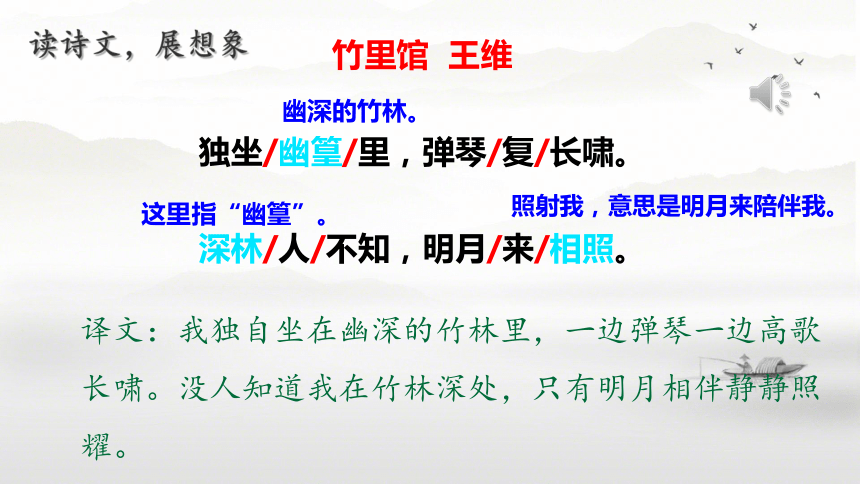 读诗文，展想象

竹里馆 王维

幽深的竹林。

独坐/幽篁/里，弹琴/复/长啸。

这里指“幽篁”。

照射我，意思是明月来陪伴我。

深林/人/不知，明月/来/相照。

译文：我独自坐在幽深的竹林里，一边弹琴一边高歌长啸。没人知道我在竹林深处，只有明月相伴静静照耀。